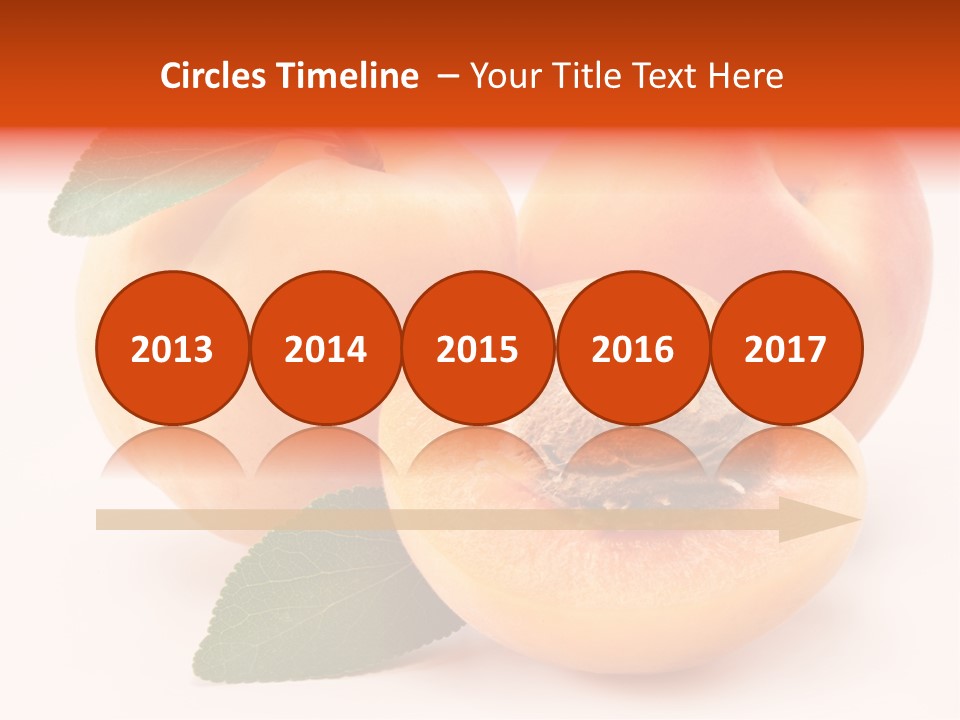 Circles Timeline – Your Title Text Here

2013
2014
2015
2016
2017